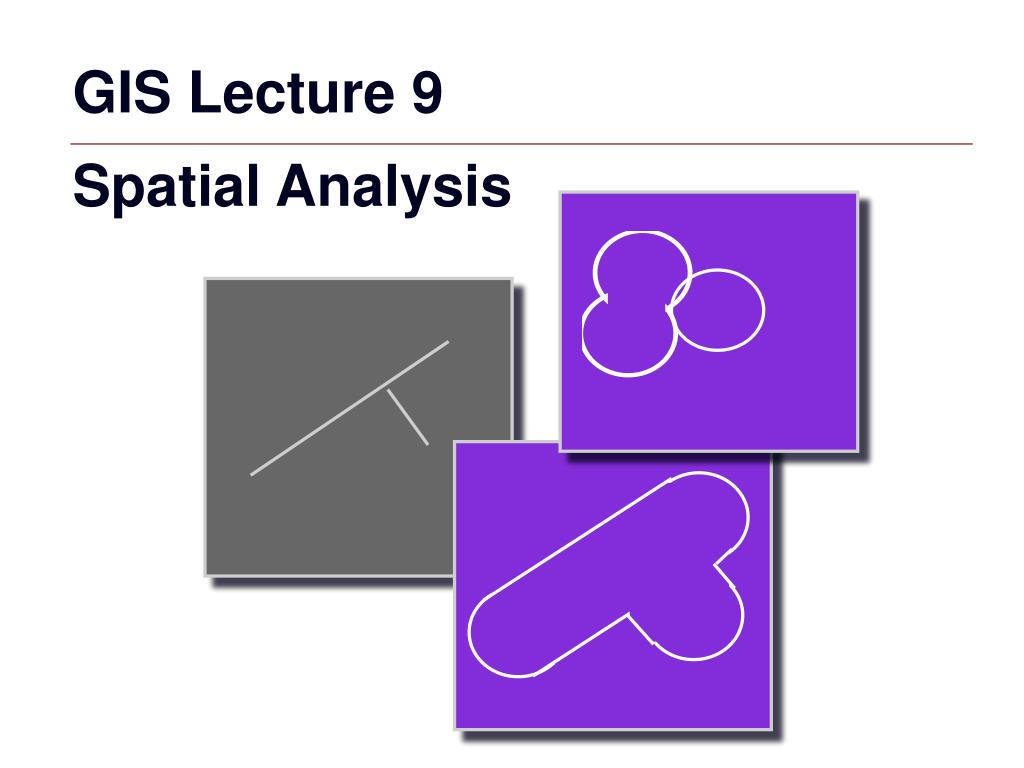 GIS Lecture 9

Spatial Analysis